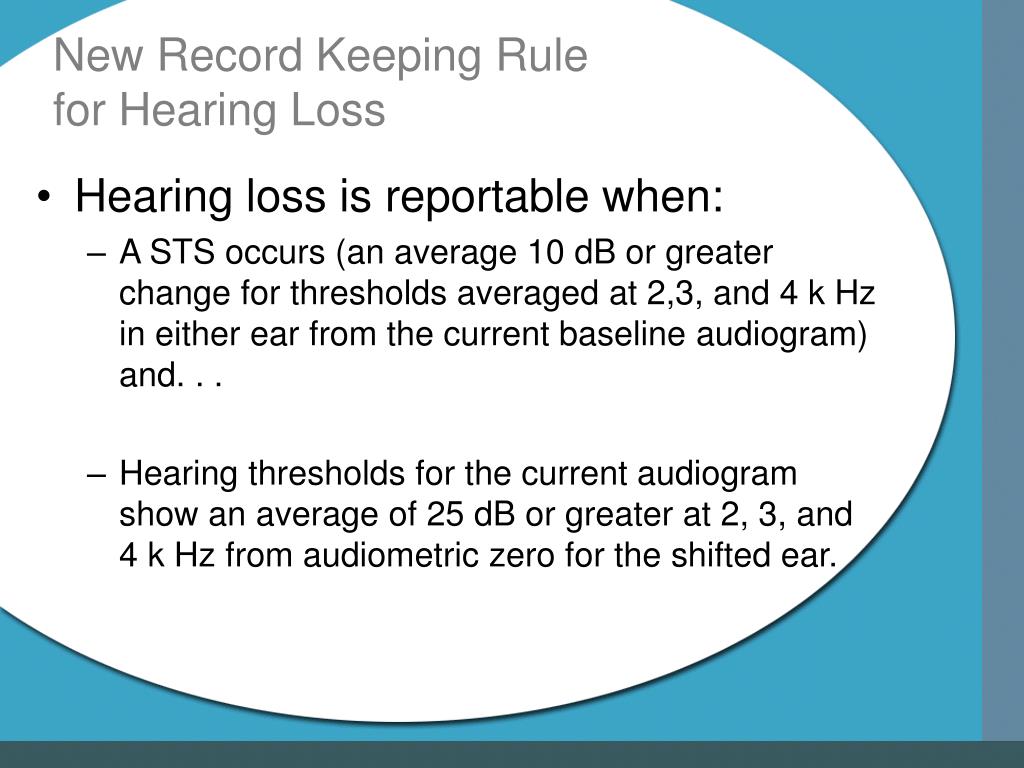 New Record Keeping Rule for Hearing Loss

• Hearing loss is reportable when:
– A STS occurs (an average 10 dB or greater change for thresholds averaged at 2,3, and 4 k Hz in either ear from the current baseline audiogram) and. . .

– Hearing thresholds for the current audiogram show an average of 25 dB or greater at 2, 3, and 4 k Hz from audiometric zero for the shifted ear.